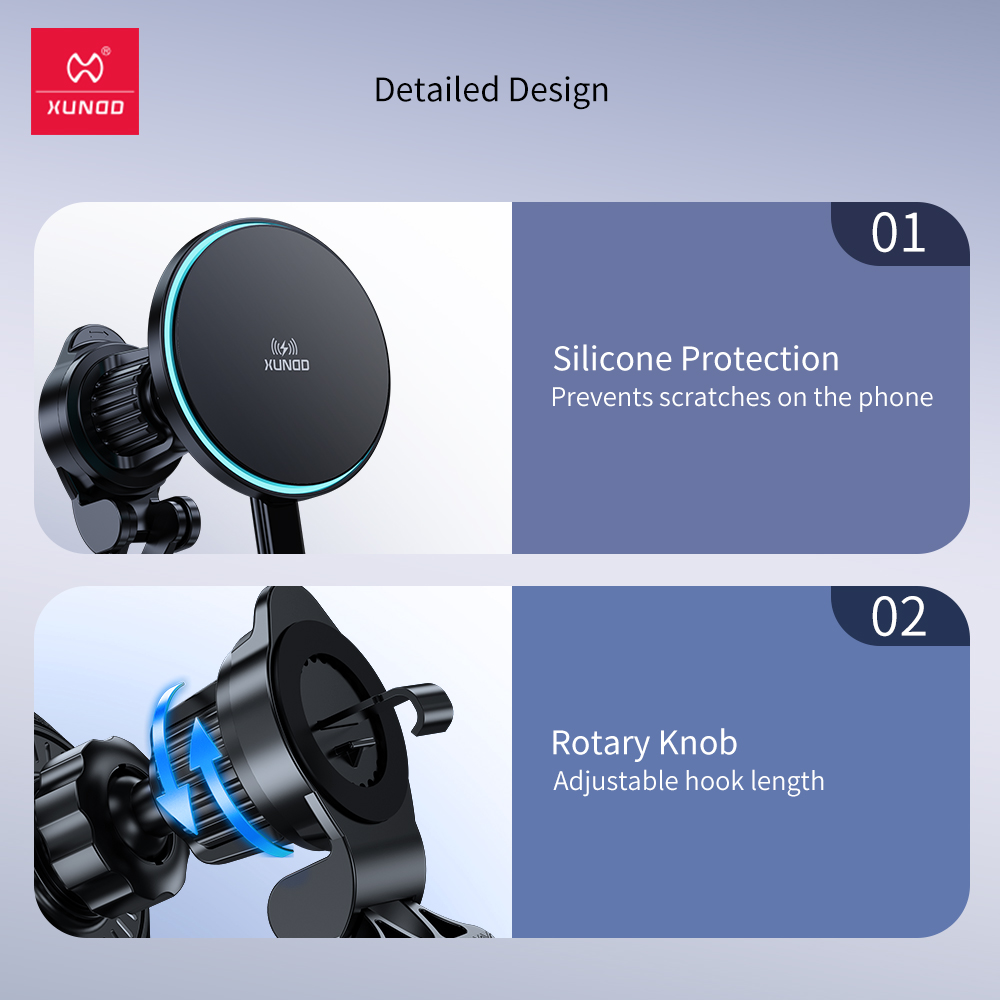 XUNDD

Detailed Design

XUNDD

01

Silicone Protection
Prevents scratches on the phone

02

Rotary Knob
Adjustable hook length